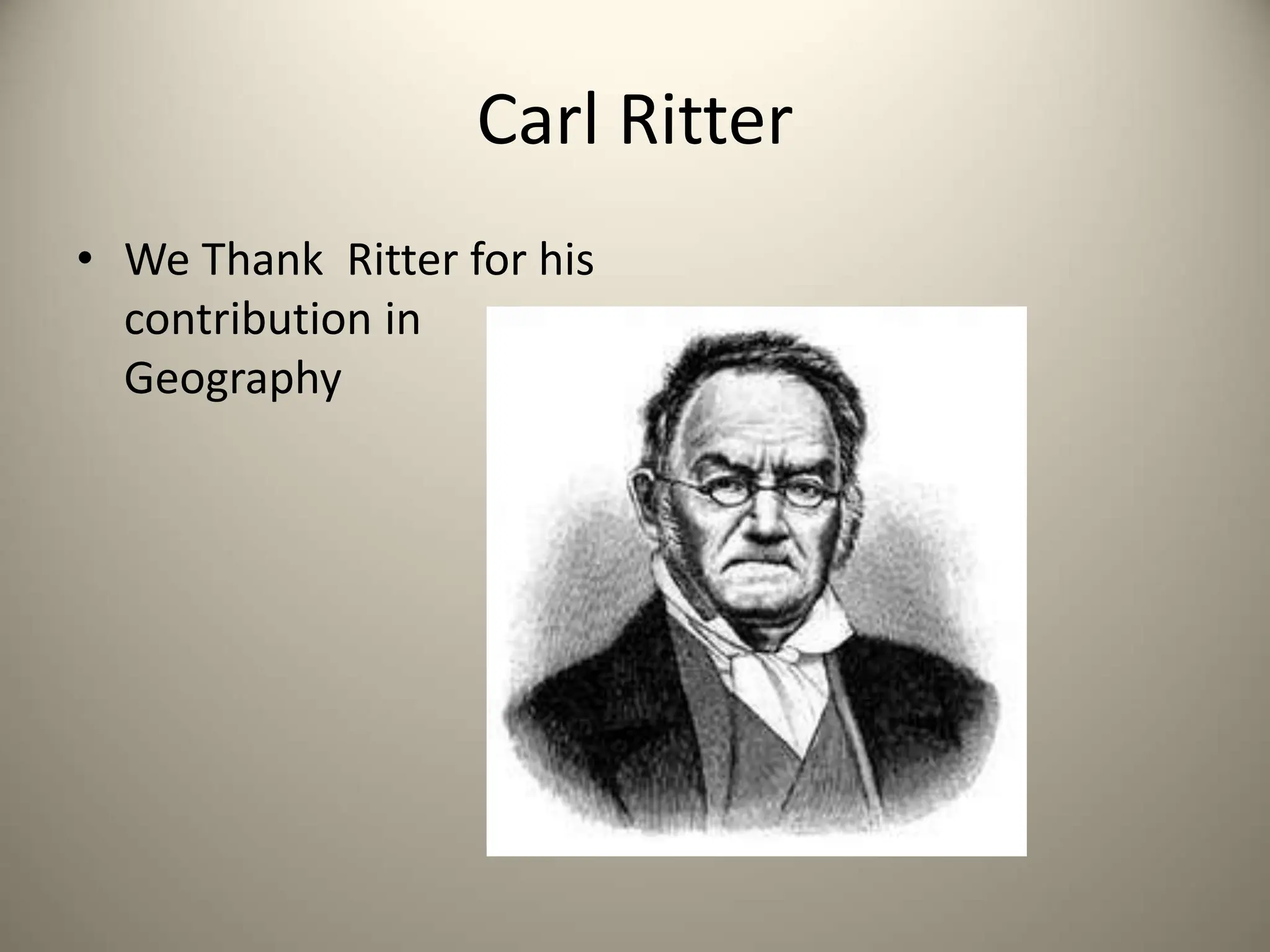 Carl Ritter

• We Thank Ritter for his contribution in Geography